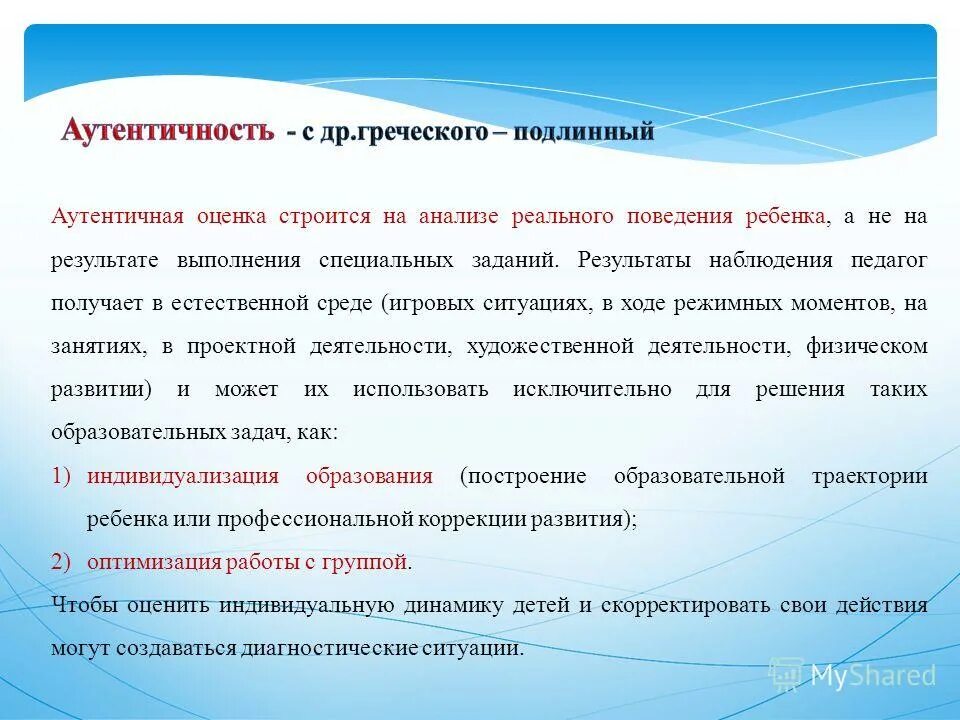 Аутентичность - с др.греческого – подлинный

Аутентичная оценка строится на анализе реального поведения ребенка, а не на результате выполнения специальных заданий. Результаты наблюдения педагог получает в естественной среде (игровых ситуациях, в ходе режимных моментов, на занятиях, в проектной деятельности, художественной деятельности, физическом развитии) и может их использовать исключительно для решения таких образовательных задач, как:

1) индивидуализация образования (построение образовательной траектории ребенка или профессиональной коррекции развития);

2) оптимизация работы с группой.

Чтобы оценить индивидуальную динамику детей и скорректировать свои действия могут создаваться диагностические ситуации.

MyShared